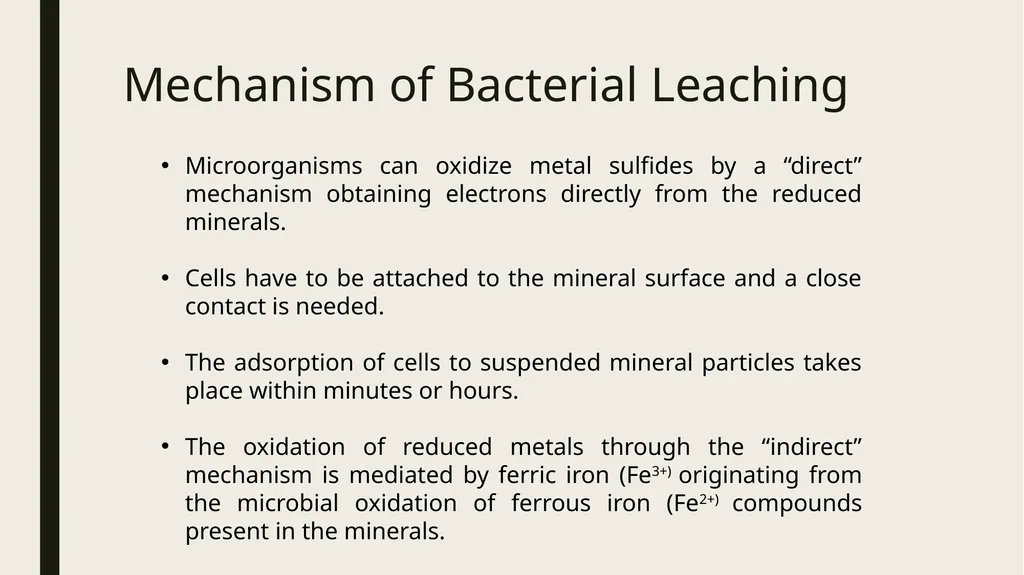 Mechanism of Bacterial Leaching

• Microorganisms can oxidize metal sulfides by a “direct” mechanism obtaining electrons directly from the reduced minerals.

• Cells have to be attached to the mineral surface and a close contact is needed.

• The adsorption of cells to suspended mineral particles takes place within minutes or hours.

• The oxidation of reduced metals through the “indirect” mechanism is mediated by ferric iron ($Fe^{3+)}$ originating from the microbial oxidation of ferrous iron ($Fe^{2+)}$ compounds present in the minerals.